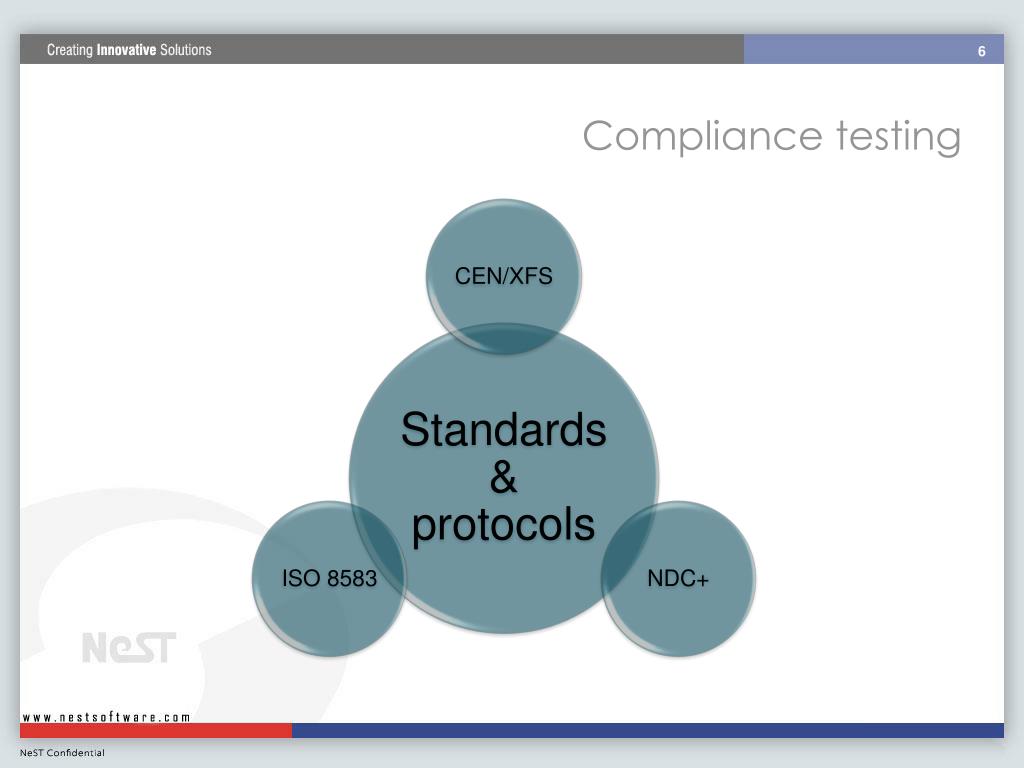 Creating Innovative Solutions

6

Compliance testing

CEN/XFS

Standards & protocols

ISO 8583

NDC+

NeST

www.nestsoftware.com

NeST Confidential